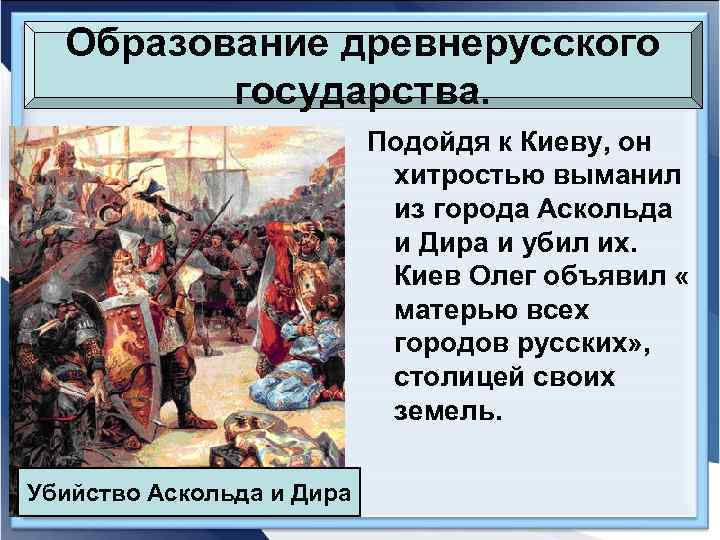 Образование древнерусского государства.

Подойдя к Киеву, он хитростью выманил из города Аскольда и Дира и убил их. Киев Олег объявил « матерью всех городов русских», столицей своих земель.

Убийство Аскольда и Дира